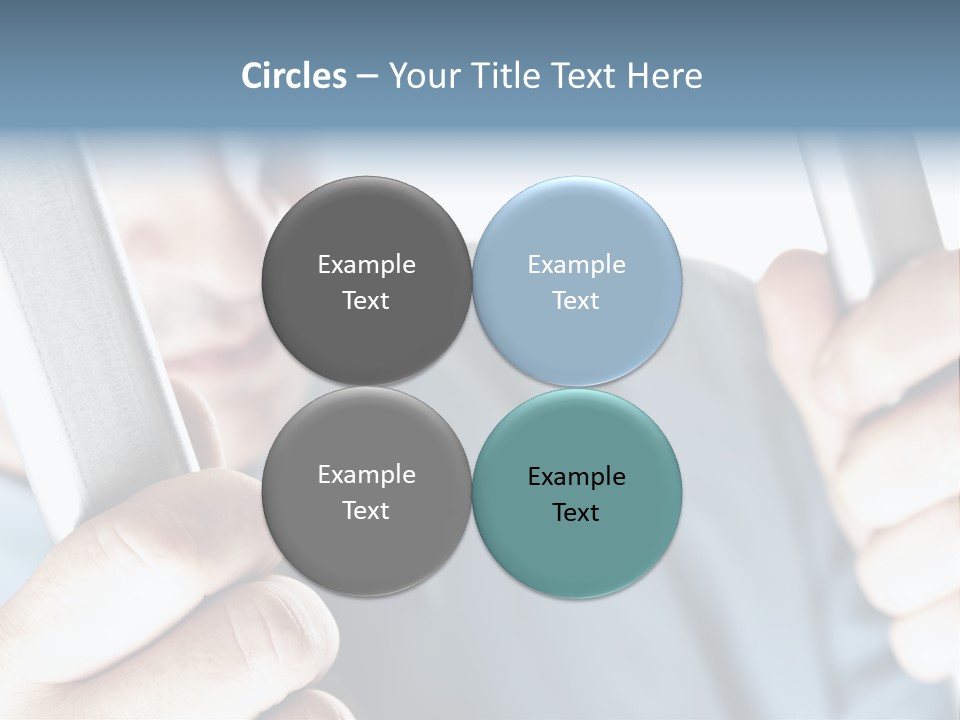 Circles – Your Title Text Here

Example Text

Example Text

Example Text

Example Text